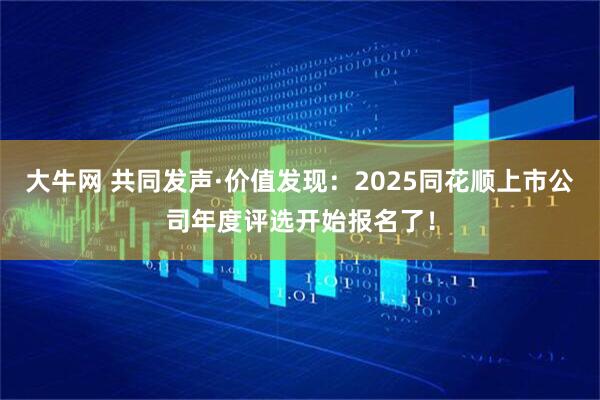 大牛网 共同发声·价值发现：2025同花顺上市公司年度评选开始报名了！